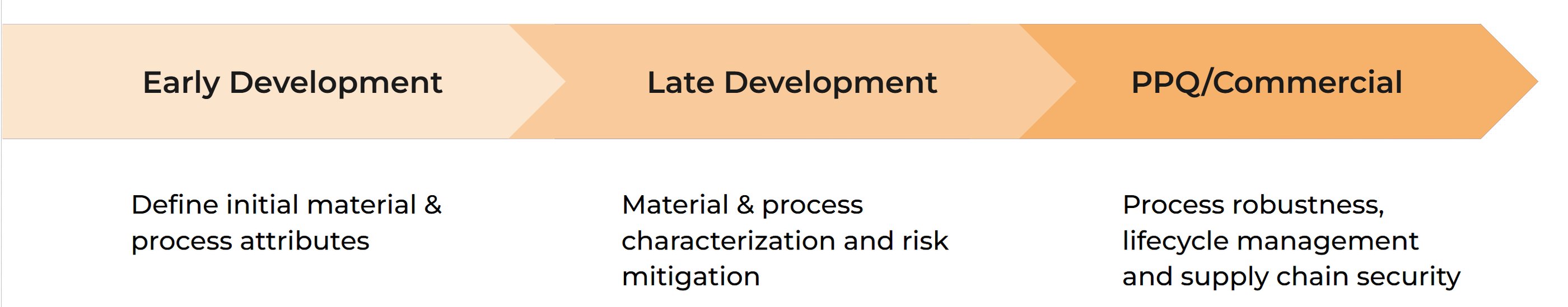 Early Development

Late Development

PPQ/Commercial

Define initial material & process attributes

Material & process characterization and risk mitigation

Process robustness, lifecycle management and supply chain security